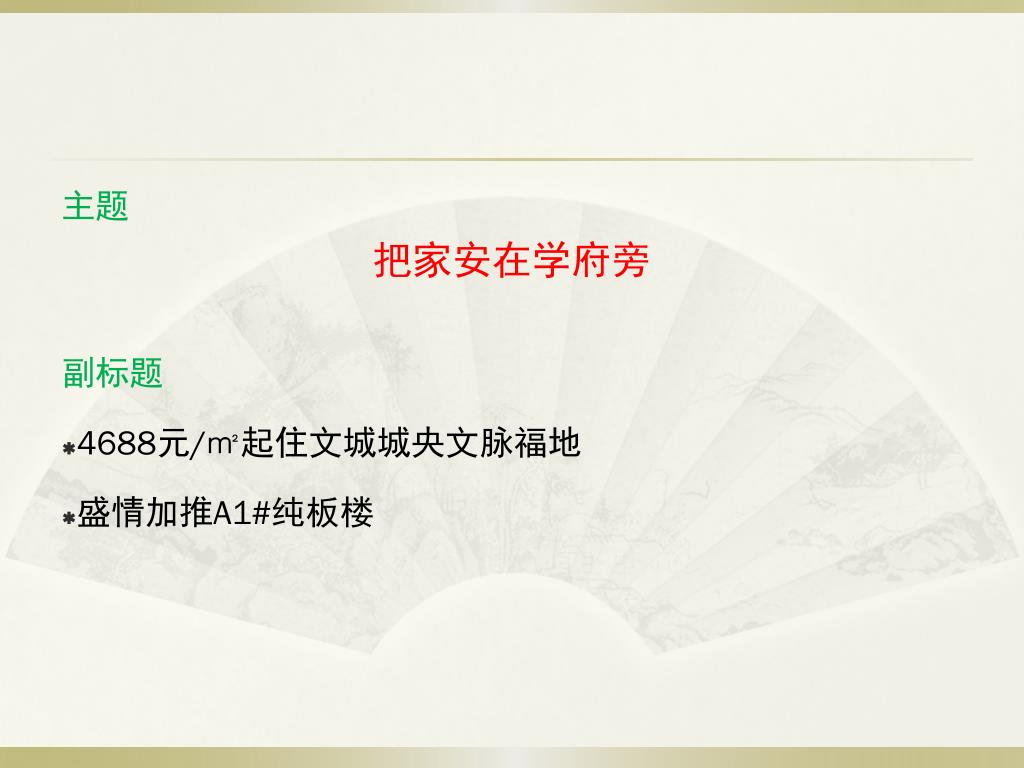 主题

把家安在学府旁

副标题

4688元/㎡起住文城城央文脉福地

盛情加推A1#纯板楼